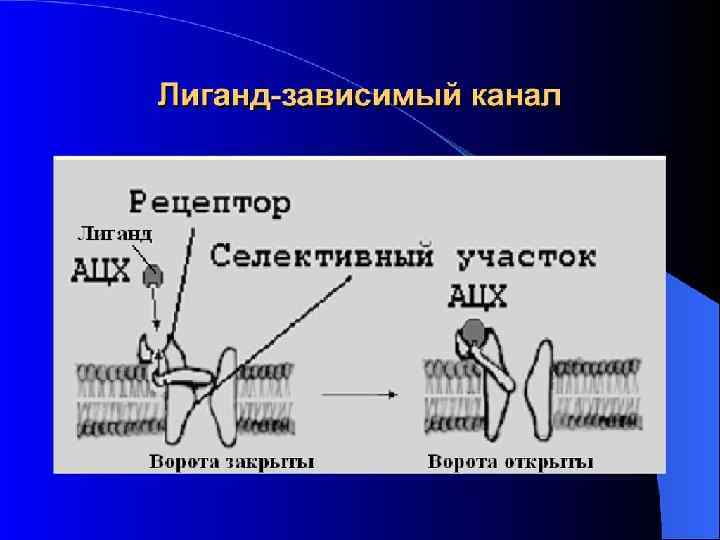 Лиганд-зависимый канал

Рецептор

Лиганд

АЦХ

Селективный участок

АЦХ

Ворота закрыты

Ворота открыты